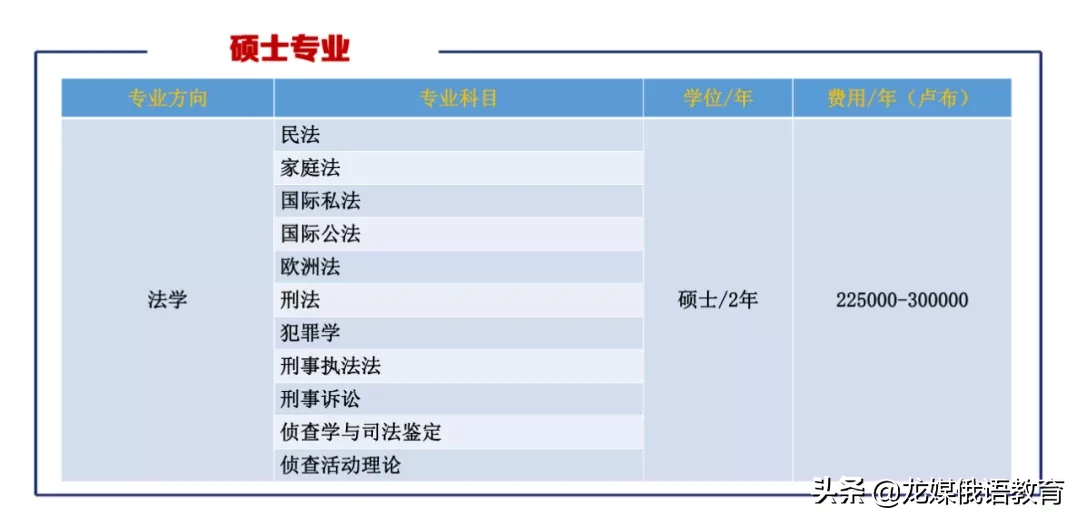 硕士专业

| 专业方向 | 专业科目 | 学位/年 | 费用/年（卢布） |
|---|---|---|---|
| 法学 | 民法 | 硕士/2年 | 225000-300000 |
| | 家庭法 | | |
| | 国际私法 | | |
| | 国际公法 | | |
| | 欧洲法 | | |
| | 刑法 | | |
| | 犯罪学 | | |
| | 刑事执法法 | | |
| | 刑事诉讼 | | |
| | 侦查学与司法鉴定 | | |
| | 侦查活动理论 | | |

头条 @龙媒俄语教育